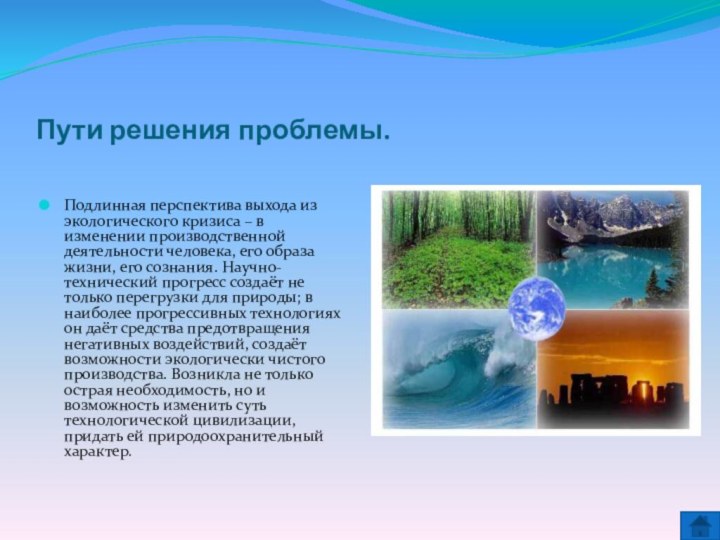 Пути решения проблемы.

Подлинная перспектива выхода из экологического кризиса – в изменении производственной деятельности человека, его образа жизни, его сознания. Научно-технический прогресс создаёт не только перегрузки для природы; в наиболее прогрессивных технологиях он даёт средства предотвращения негативных воздействий, создаёт возможности экологически чистого производства. Возникла не только острая необходимость, но и возможность изменить суть технологической цивилизации, придать ей природоохранительный характер.